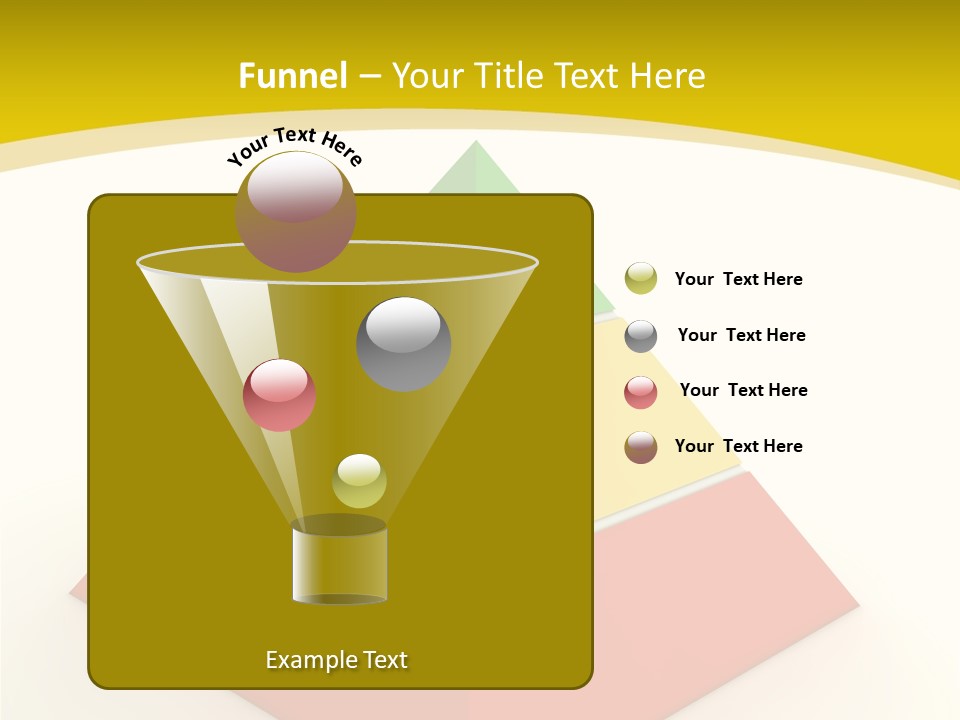 Funnel – Your Title Text Here

Your Text Here

Your Text Here

Your Text Here

Your Text Here

Your Text Here

Example Text